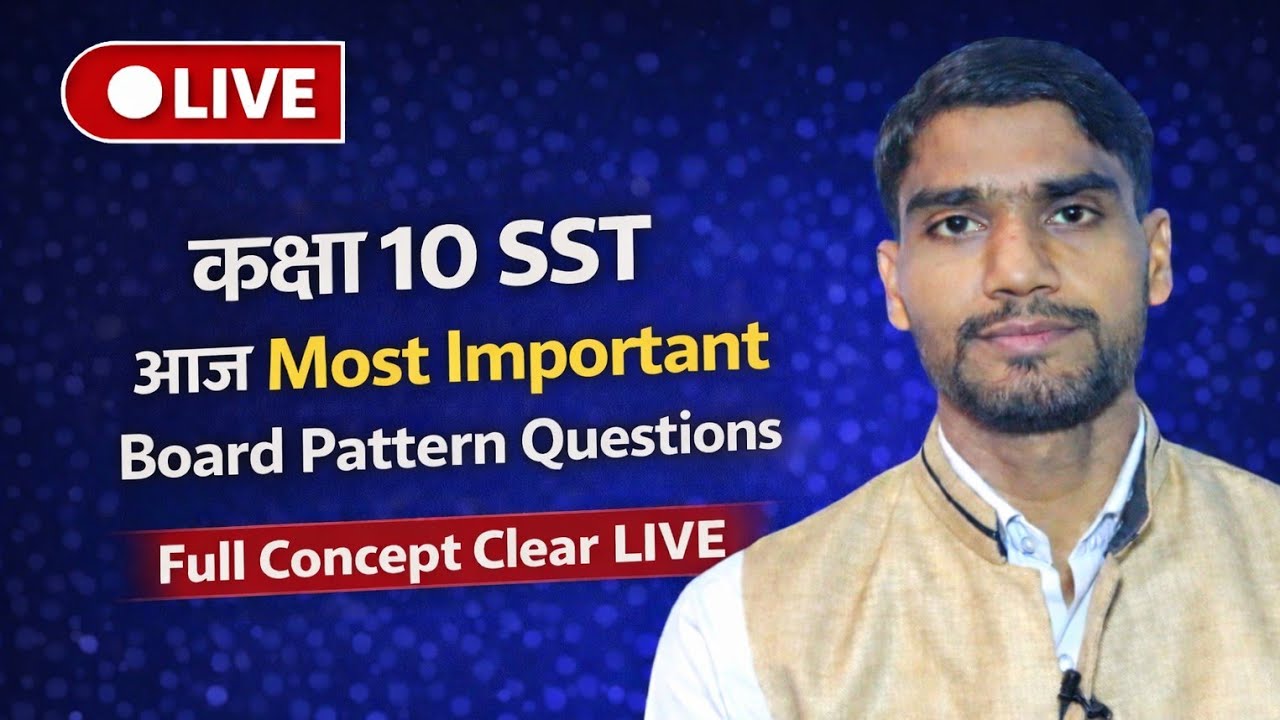 LIVE

कक्षा 10 SST
आज Most Important
Board Pattern Questions

Full Concept Clear LIVE